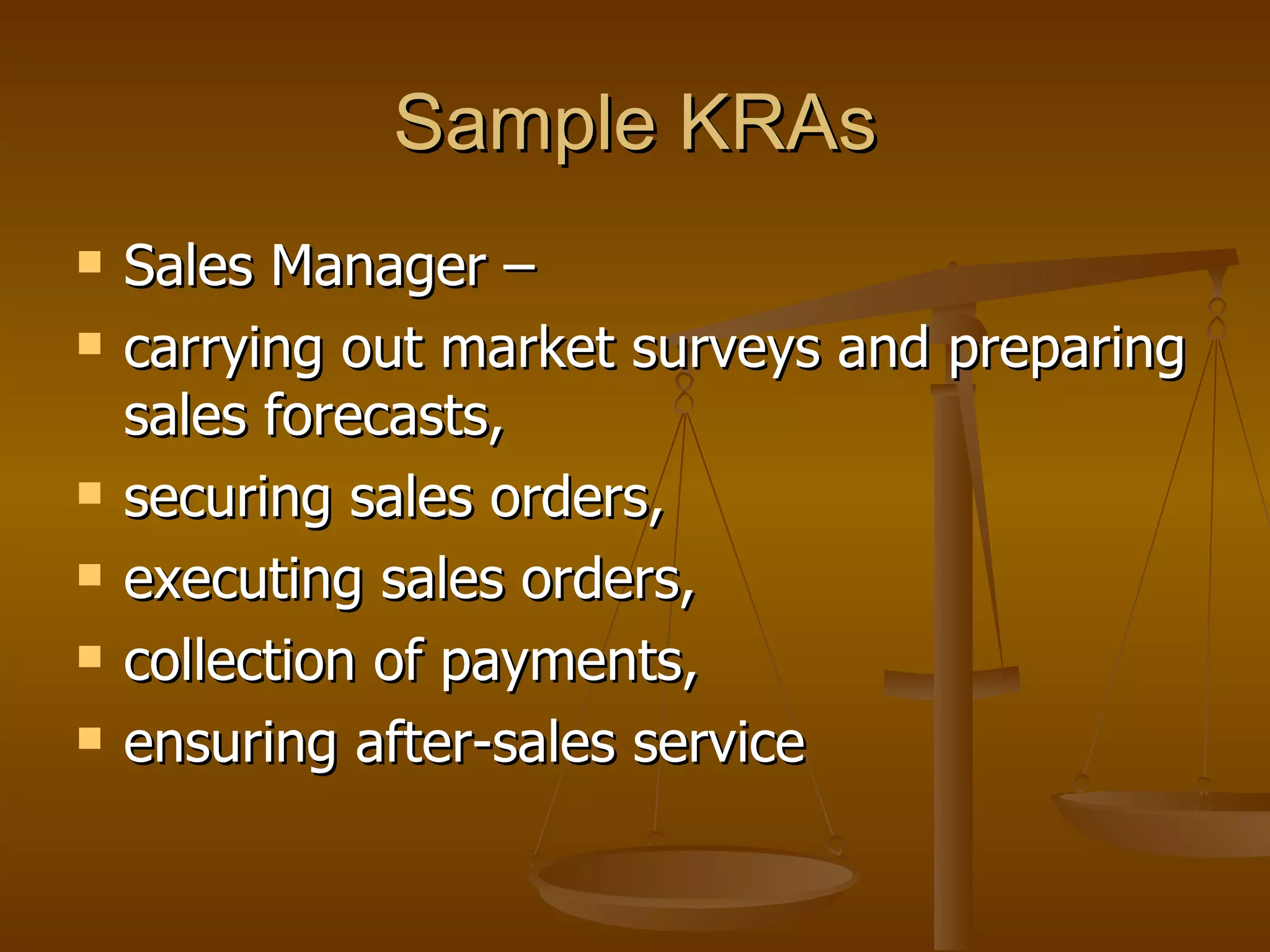 Sample KRAs

- Sales Manager –
- carrying out market surveys and preparing sales forecasts,
- securing sales orders,
- executing sales orders,
- collection of payments,
- ensuring after-sales service